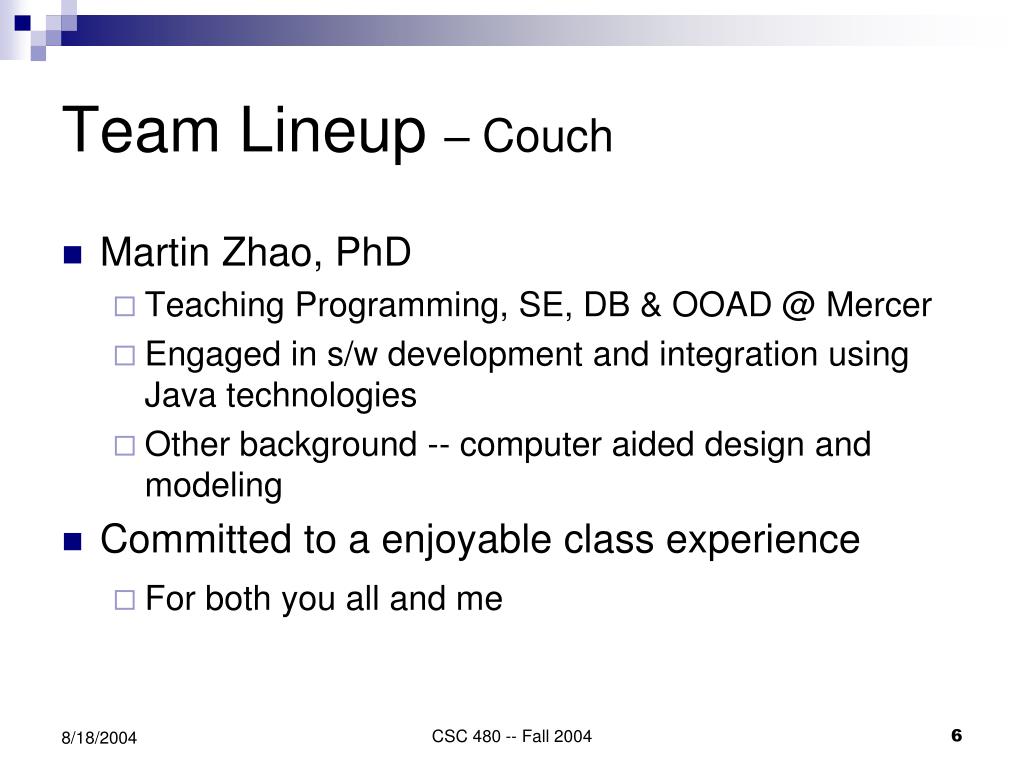 Team Lineup – Couch

- Martin Zhao, PhD
  - Teaching Programming, SE, DB & OOAD @ Mercer
  - Engaged in s/w development and integration using Java technologies
  - Other background -- computer aided design and modeling
- Committed to a enjoyable class experience
  - For both you all and me

8/18/2004

CSC 480 -- Fall 2004

6